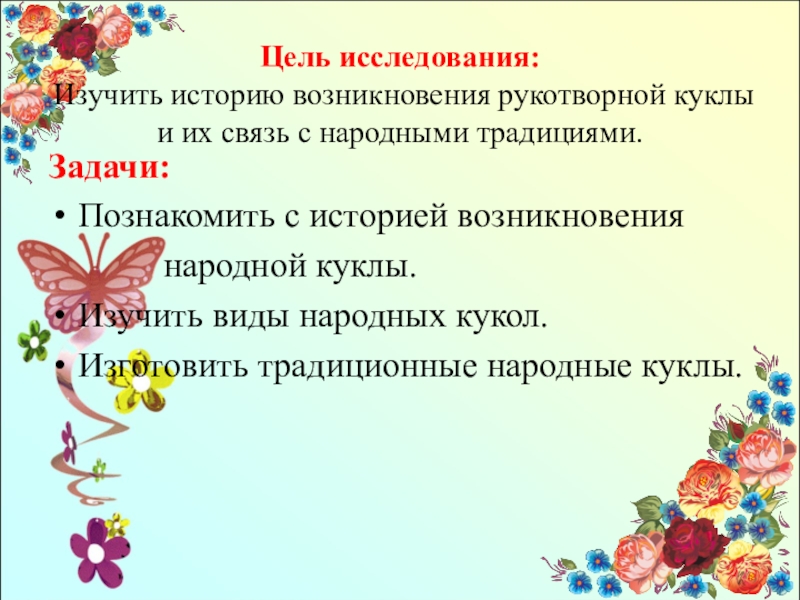 Цель исследования:
Изучить историю возникновения рукотворной куклы и их связь с народными традициями.

Задачи:

• Познакомить с историей возникновения народной куклы.
• Изучить виды народных кукол.
• Изготовить традиционные народные куклы.